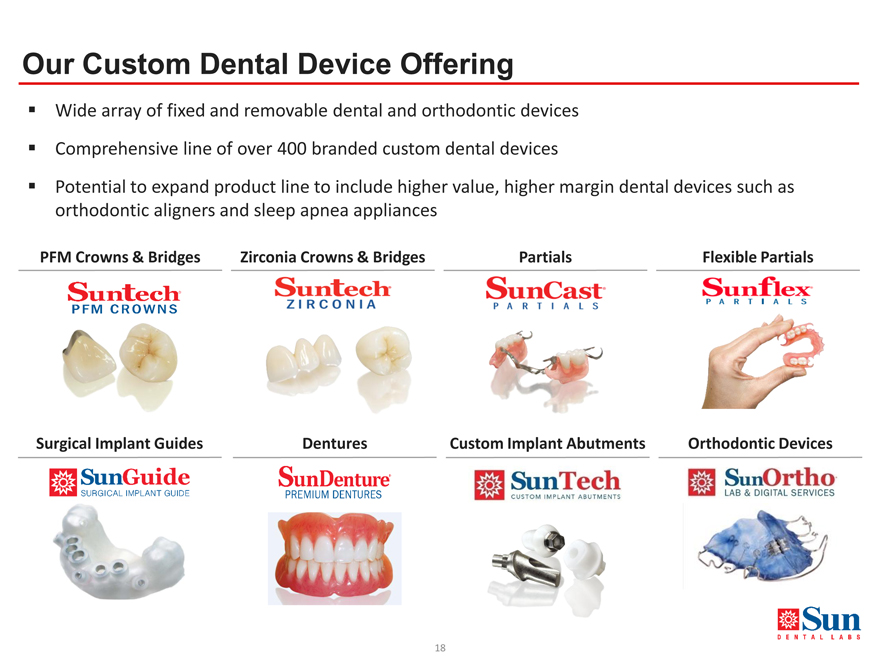 Our Custom Dental Device Offering

▪ Wide array of fixed and removable dental and orthodontic devices

▪ Comprehensive line of over 400 branded custom dental devices

▪ Potential to expand product line to include higher value, higher margin dental devices such as orthodontic aligners and sleep apnea appliances

PFM Crowns & Bridges

Suntech PFM CROWNS

Zirconia Crowns & Bridges

Suntech ZIRCONIA

Partials

SunCast PARTIALS

Flexible Partials

Sunflex PARTIALS

Surgical Implant Guides

SunGuide SURGICAL IMPLANT GUIDE

Dentures

SunDenture PREMIUM DENTURES

Custom Implant Abutments

SunTech CUSTOM IMPLANT ABUTMENTS

Orthodontic Devices

SunOrtho LAB & DIGITAL SERVICES

Sun DENTAL LABS

18